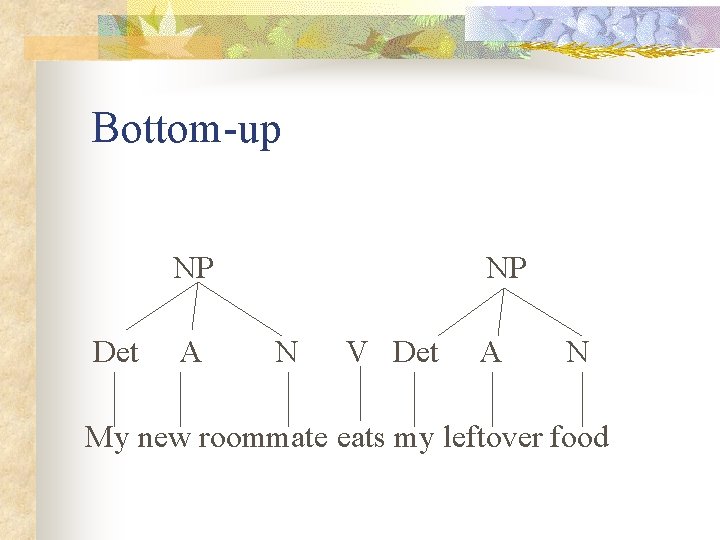 Bottom-up

NP NP

Det A N V Det A N

My new roommate eats my leftover food